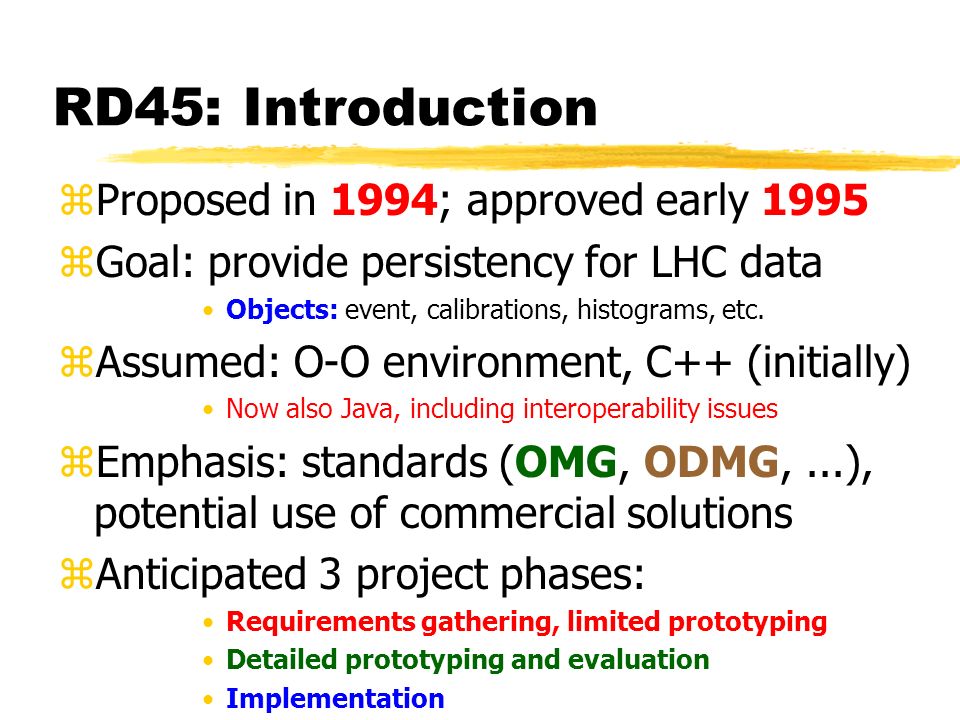 RD45: Introduction

⌘Proposed in 1994; approved early 1995

⌘Goal: provide persistency for LHC data

• Objects: event, calibrations, histograms, etc.

⌘Assumed: O-O environment, C++ (initially)

• Now also Java, including interoperability issues

⌘Emphasis: standards (OMG, ODMG, ...), potential use of commercial solutions

⌘Anticipated 3 project phases:

• Requirements gathering, limited prototyping
• Detailed prototyping and evaluation
• Implementation